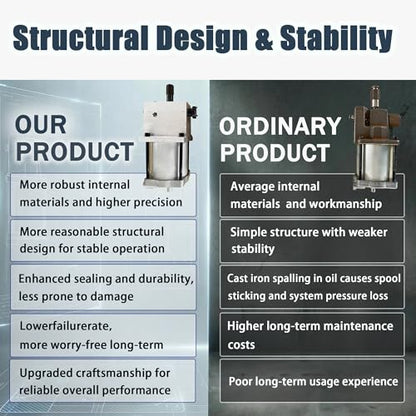 Structural Design & Stability

OUR PRODUCT

More robust internal materials and higher precision

More reasonable structural design for stable operation

Enhanced sealing and durability, less prone to damage

Lowerfailurerate, more worry-free long-term

Upgraded craftsmanship for reliable overall performance

ORDINARY PRODUCT

Average internal materials and workmanship

Simple structure with weaker stability

Cast iron spalling in oil causes spool sticking and system pressure loss

Higher long-term maintenance costs

Poor long-term usage experience